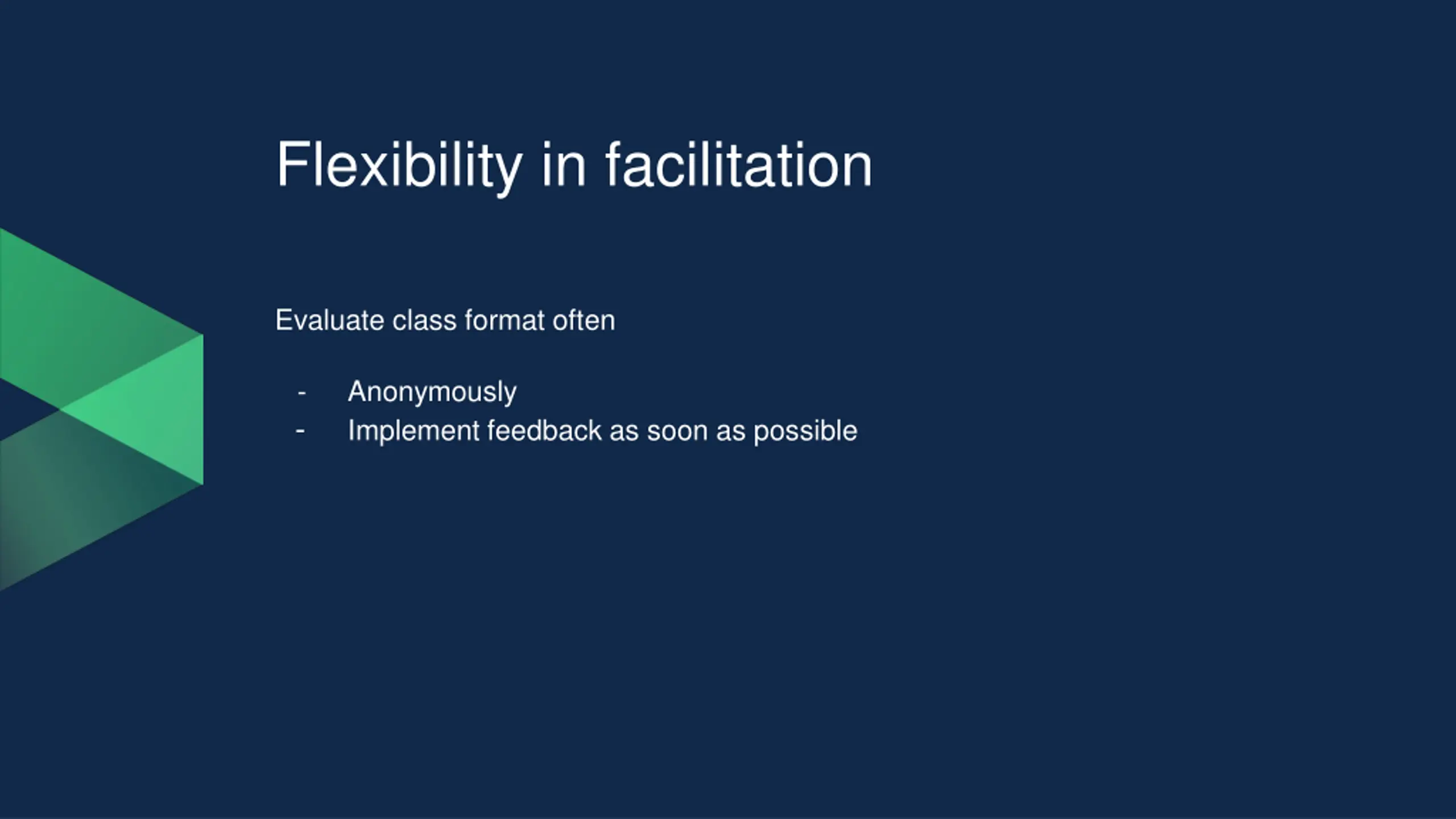 Flexibility in facilitation

Evaluate class format often

- Anonymously
- Implement feedback as soon as possible